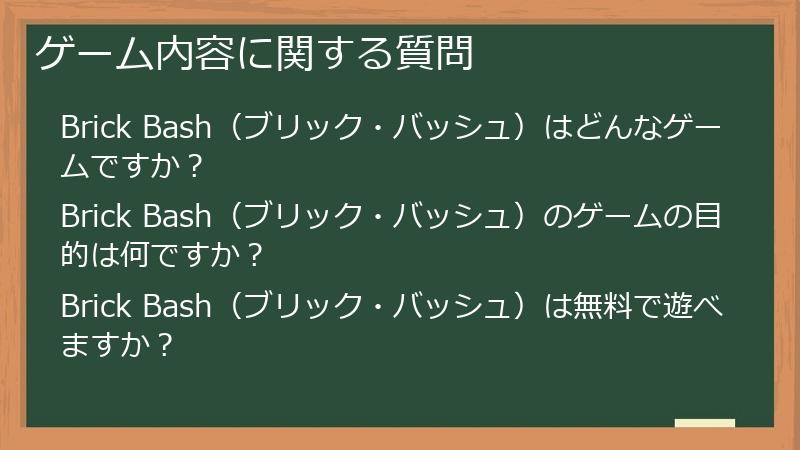 ゲーム内容に関する質問

Brick Bash（ブリック・バッシュ）はどんなゲームですか？

Brick Bash（ブリック・バッシュ）のゲームの目的は何ですか？

Brick Bash（ブリック・バッシュ）は無料で遊べますか？